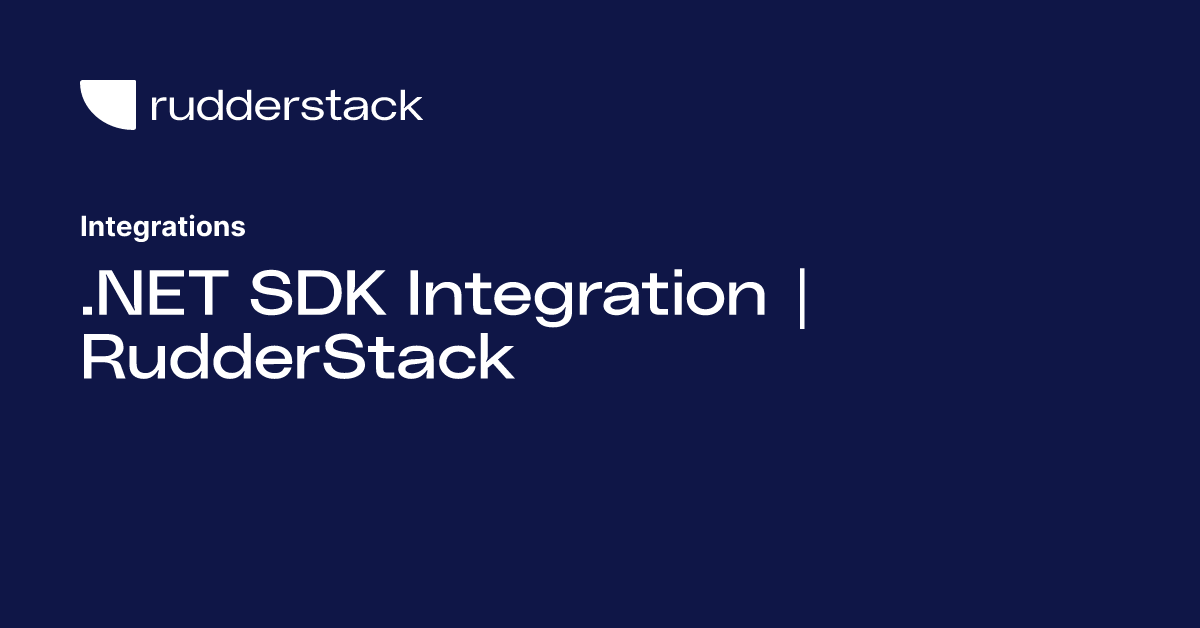 rudderstack

Integrations

.NET SDK Integration | RudderStack